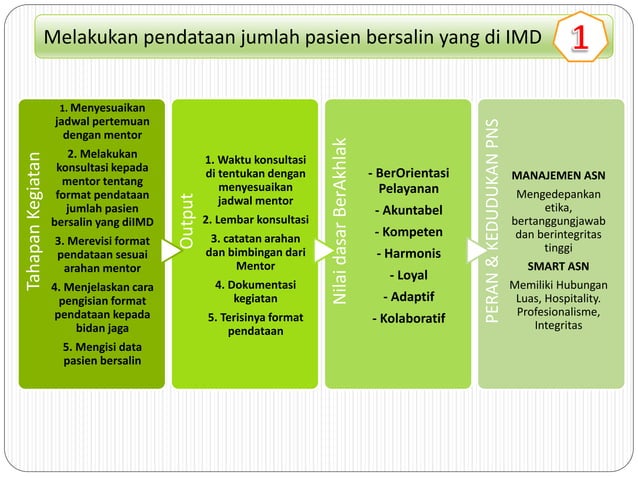 Melakukan pendataan jumlah pasien bersalin yang di IMD

1

Tahapan Kegiatan

1. Menyesuaikan jadwal pertemuan dengan mentor

2. Melakukan konsultasi kepada mentor tentang format pendataan jumlah pasien bersalin yang diIMD

3. Merevisi format pendataan sesuai arahan mentor

4. Menjelaskan cara pengisian format pendataan kepada bidan jaga

5. Mengisi data pasien bersalin

Output

1. Waktu konsultasi di tentukan dengan menyesuaikan jadwal mentor

2. Lembar konsultasi

3. catatan arahan dan bimbingan dari Mentor

4. Dokumentasi kegiatan

5. Terisinya format pendataan

Nilai dasar BerAkhlak

- BerOrientasi Pelayanan

- Akuntabel

- Kompeten

- Harmonis

- Loyal

- Adaptif

- Kolaboratif

PERAN & KEDUDUKAN PNS

MANAJEMEN ASN

Mengedepankan etika, bertanggungjawab dan berintegritas tinggi

SMART ASN

Memiliki Hubungan Luas, Hospitality. Profesionalisme, Integritas